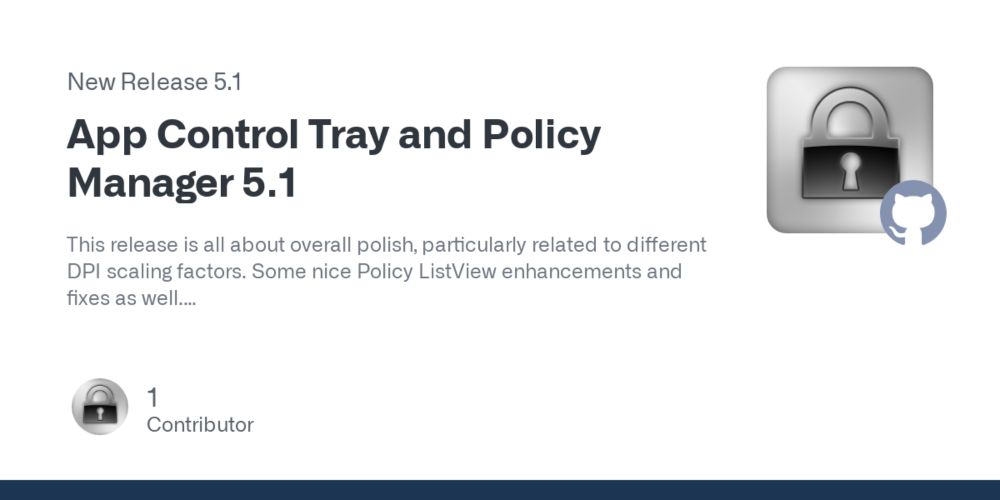 New Release 5.1

App Control Tray and Policy Manager 5.1

This release is all about overall polish, particularly related to different DPI scaling factors. Some nice Policy ListView enhancements and fixes as well....

1
Contributor